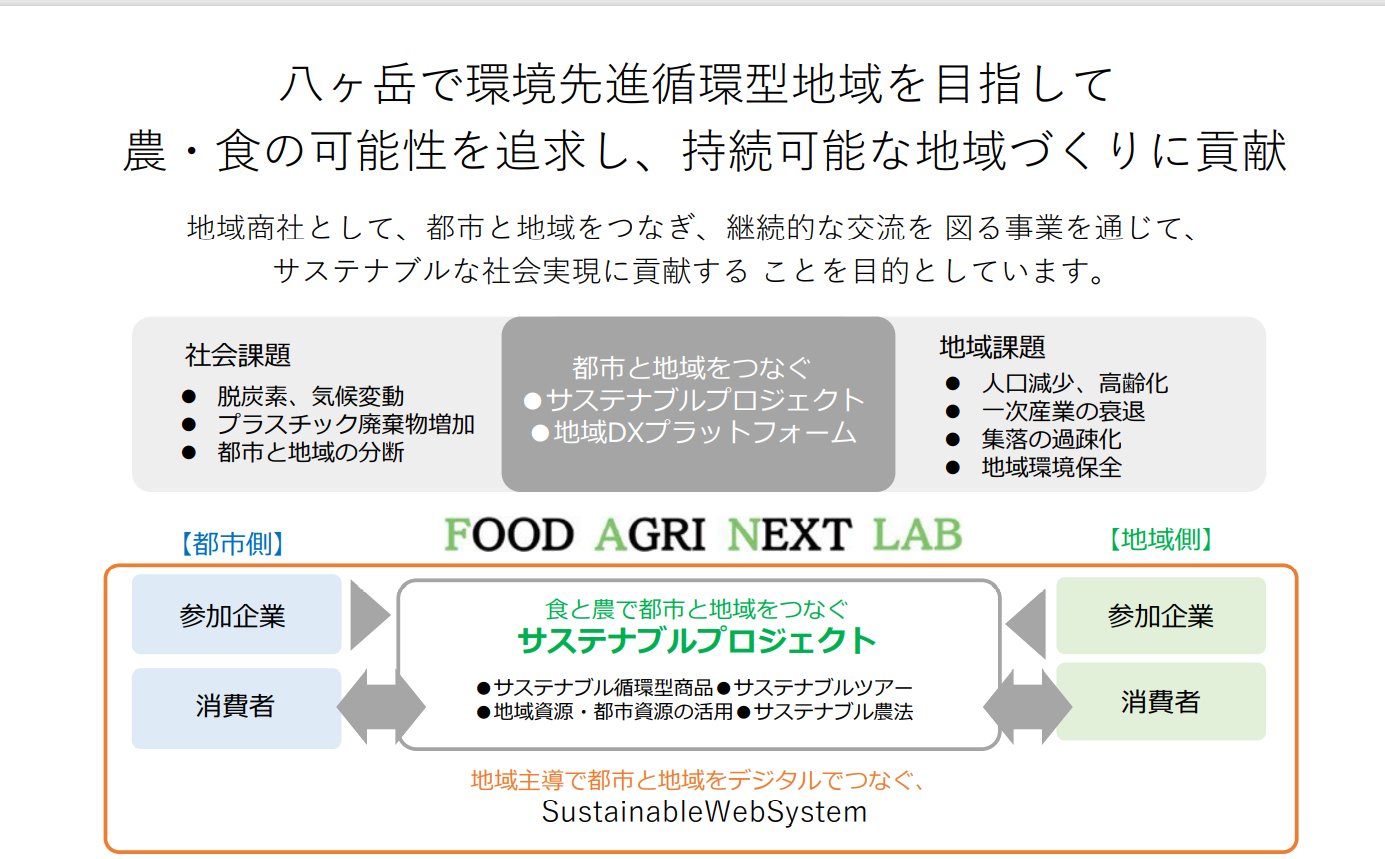 八ヶ岳で環境先進循環型地域を目指して
農・食の可能性を追求し、持続可能な地域づくりに貢献

地域商社として、都市と地域をつなぎ、継続的な交流を 図る事業を通じて、
サステナブルな社会実現に貢献する ことを目的としています。

社会課題
● 脱炭素、気候変動
● プラスチック廃棄物増加
● 都市と地域の分断

都市と地域をつなぐ
●サステナブルプロジェクト
●地域DXプラットフォーム

地域課題
● 人口減少、高齢化
● 一次産業の衰退
● 集落の過疎化
● 地域環境保全

【都市側】

FOOD AGRI NEXT LAB

【地域側】

参加企業

消費者

食と農で都市と地域をつなぐ
サステナブルプロジェクト

●サステナブル循環型商品●サステナブルツアー
●地域資源・都市資源の活用●サステナブル農法

参加企業

消費者

地域主導で都市と地域をデジタルでつなぐ、
SustainableWebSystem